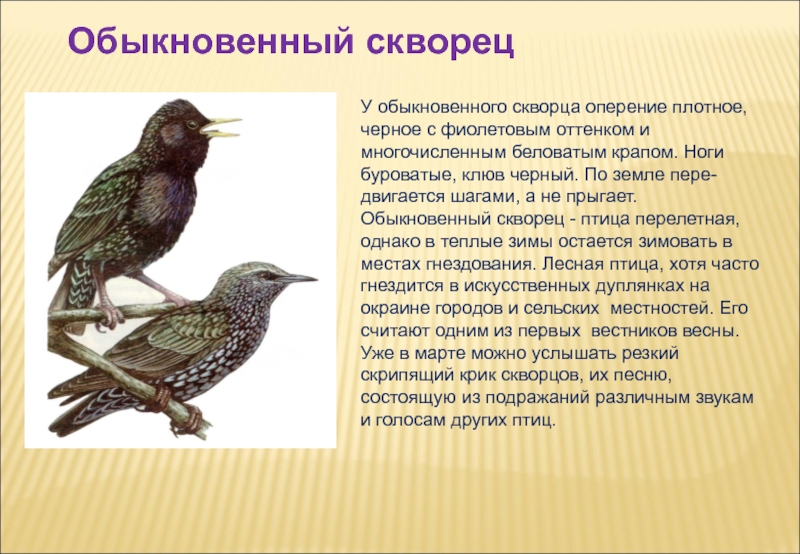 Обыкновенный скворец

У обыкновенного скворца оперение плотное, черное с фиолетовым оттенком и многочисленным беловатым крапом. Ноги буроватые, клюв черный. По земле передвигается шагами, а не прыгает. Обыкновенный скворец - птица перелетная, однако в теплые зимы остается зимовать в местах гнездования. Лесная птица, хотя часто гнездится в искусственных дуплянках на окраине городов и сельских местностей. Его считают одним из первых вестников весны. Уже в марте можно услышать резкий скрипящий крик скворцов, их песню, состоящую из подражаний различным звукам и голосам других птиц.